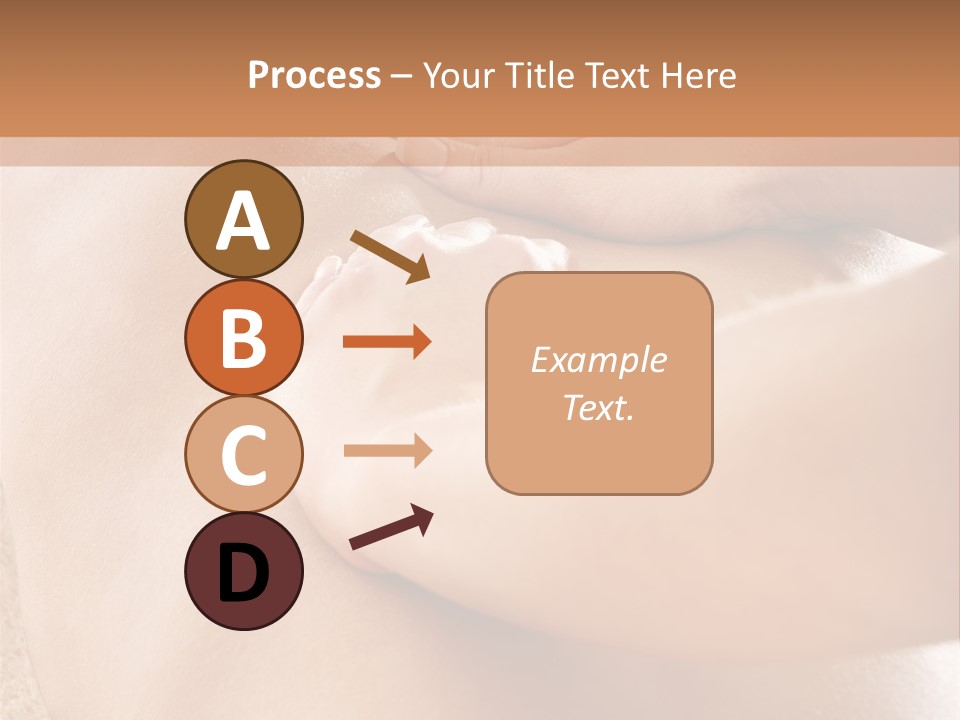 Process – Your Title Text Here

A

B

C

D

Example Text.